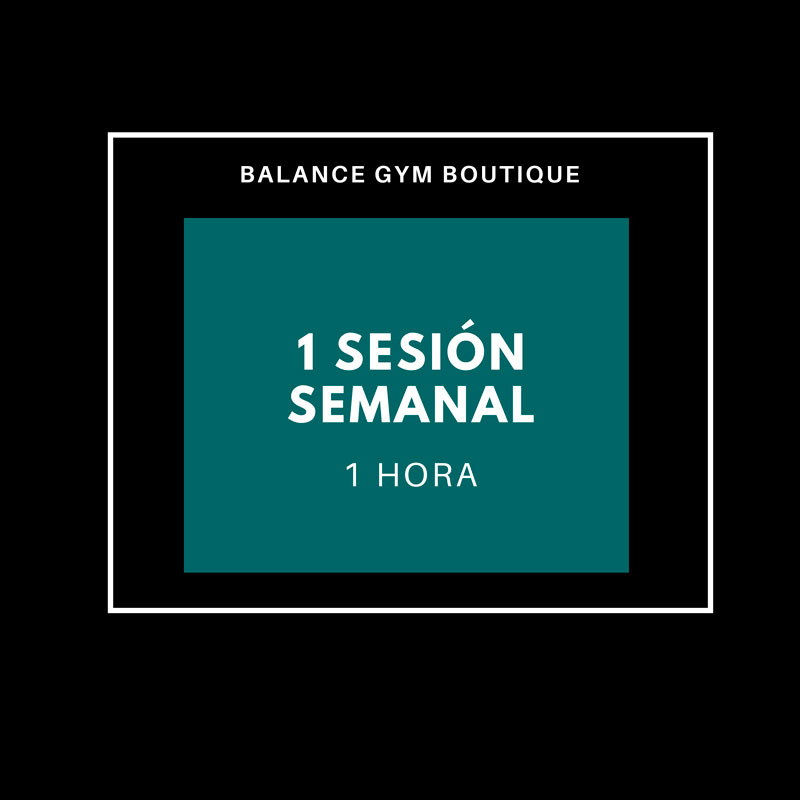 BALANCE GYM BOUTIQUE

1 SESIÓN SEMANAL

1 HORA